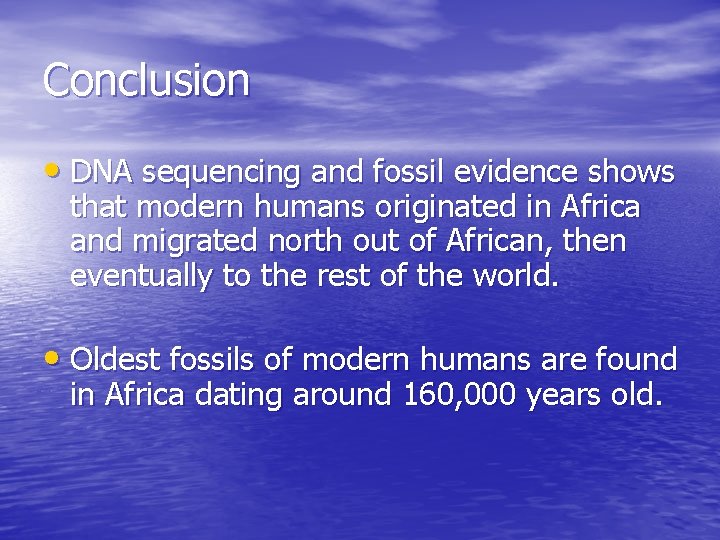 Conclusion

• DNA sequencing and fossil evidence shows that modern humans originated in Africa and migrated north out of African, then eventually to the rest of the world.

• Oldest fossils of modern humans are found in Africa dating around 160,000 years old.